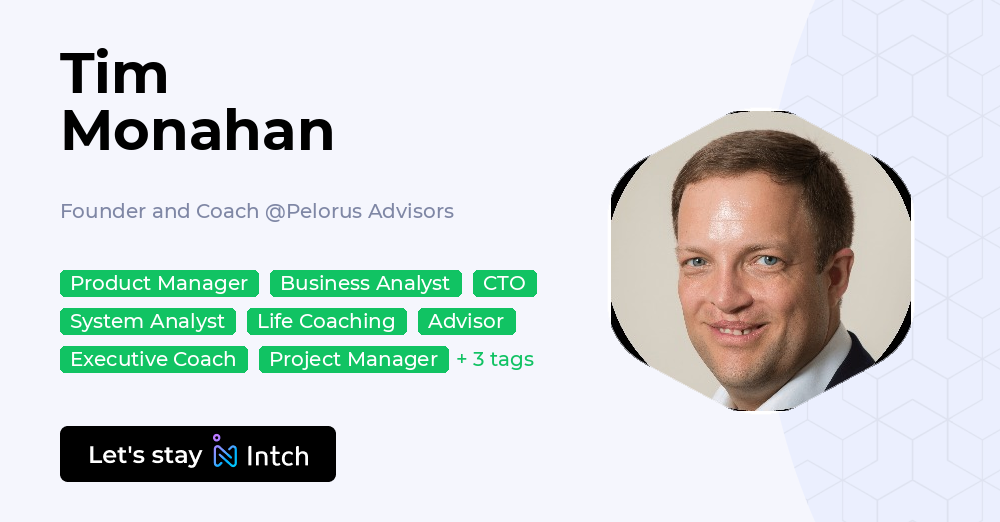 Tim
Monahan

Founder and Coach @Pelorus Advisors

Product Manager Business Analyst CTO System Analyst Life Coaching Advisor Executive Coach Project Manager + 3 tags

Let's stay Intch